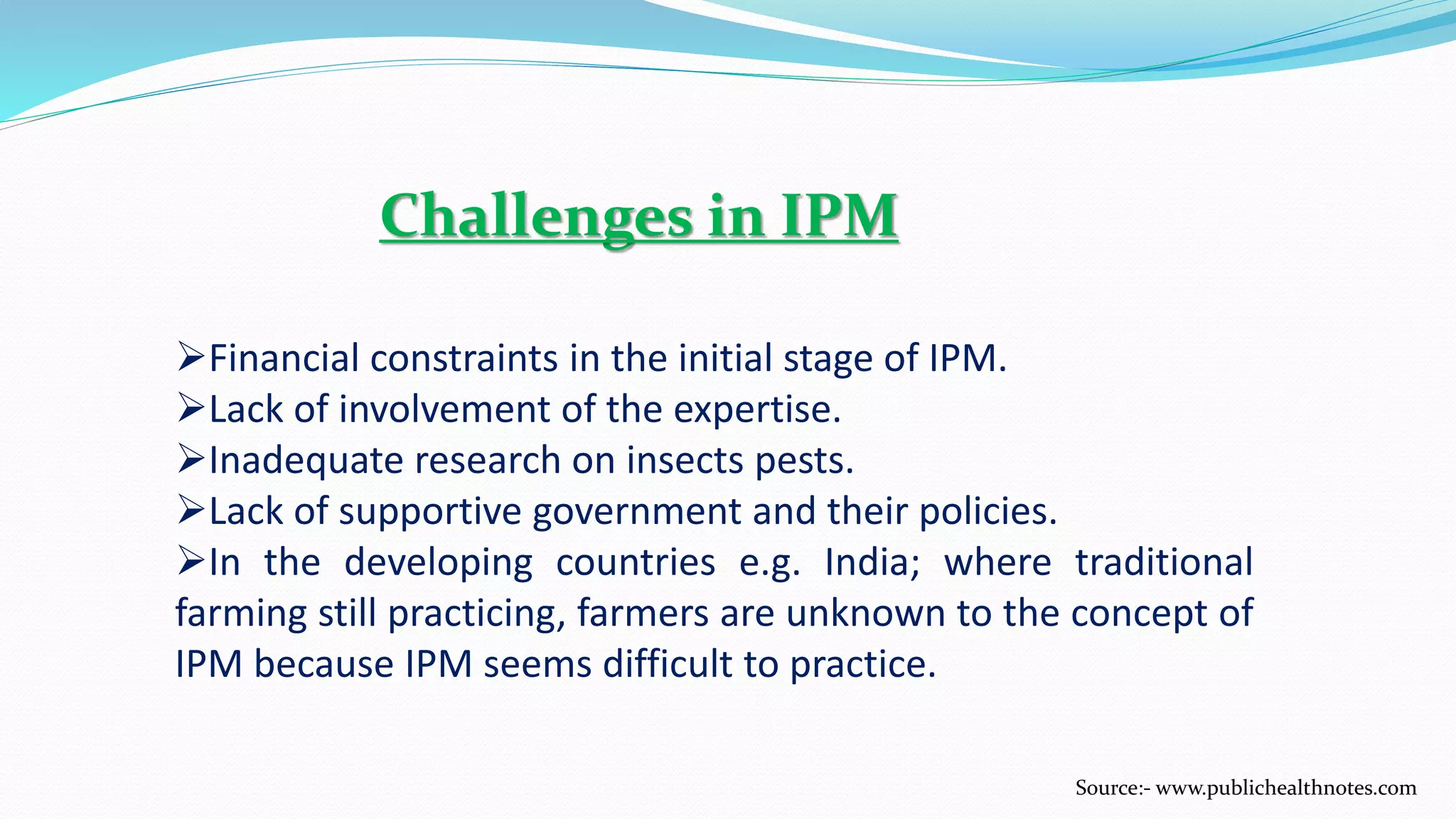 Challenges in IPM

➢Financial constraints in the initial stage of IPM.
➢Lack of involvement of the expertise.
➢Inadequate research on insects pests.
➢Lack of supportive government and their policies.
➢In the developing countries e.g. India; where traditional farming still practicing, farmers are unknown to the concept of IPM because IPM seems difficult to practice.

Source:- www.publichealthnotes.com